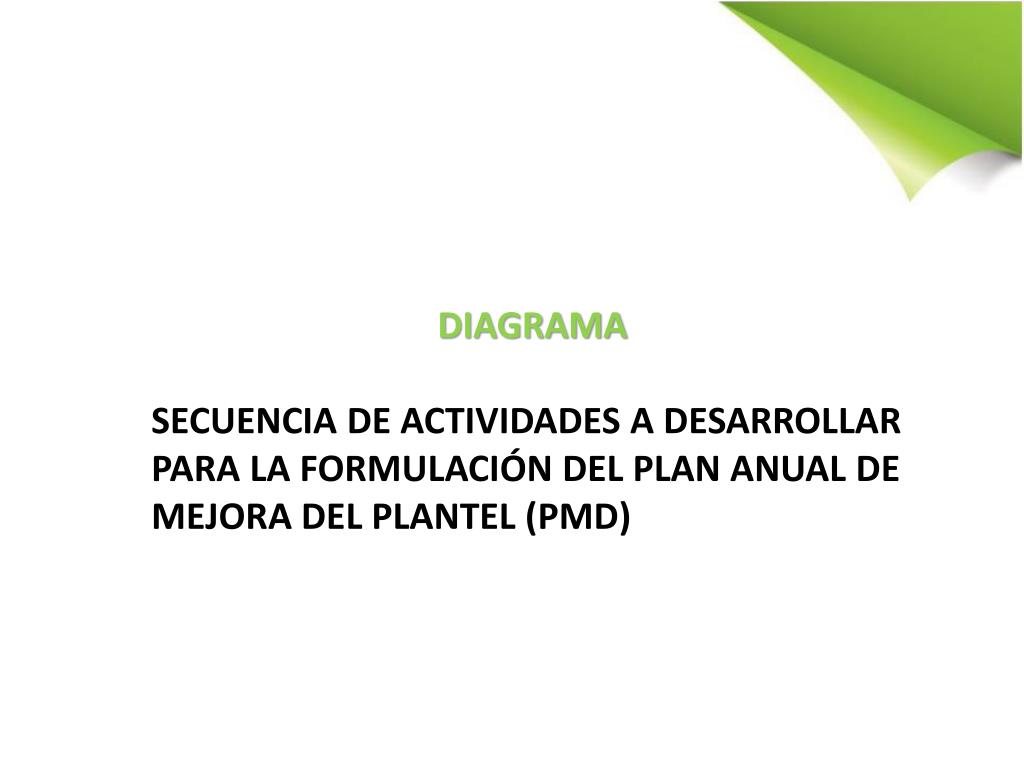 DIAGRAMA

SECUENCIA DE ACTIVIDADES A DESARROLLAR PARA LA FORMULACIÓN DEL PLAN ANUAL DE MEJORA DEL PLANTEL (PMD)